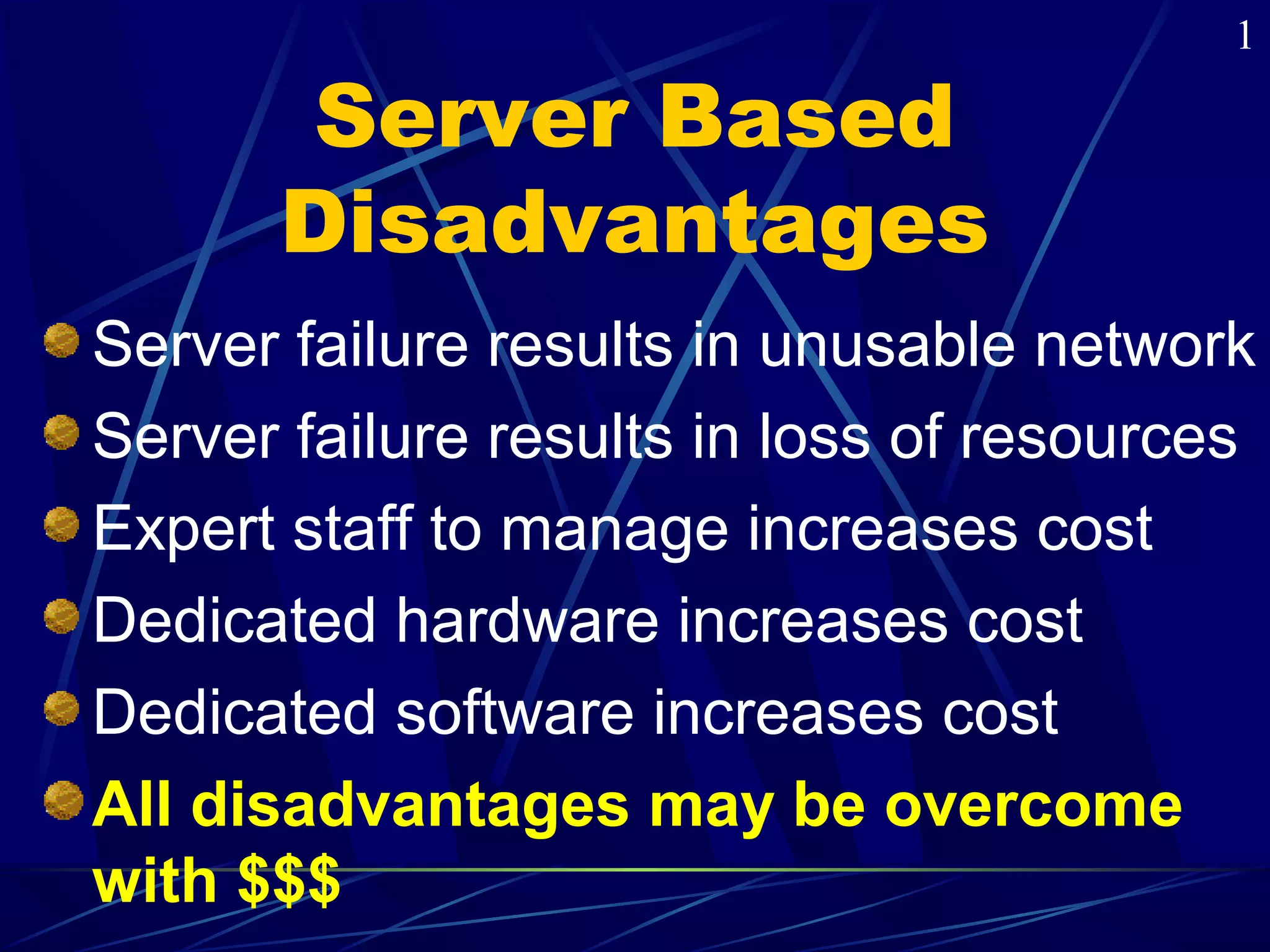 1

Server Based Disadvantages

Server failure results in unusable network

Server failure results in loss of resources

Expert staff to manage increases cost

Dedicated hardware increases cost

Dedicated software increases cost

All disadvantages may be overcome with \$\$\$